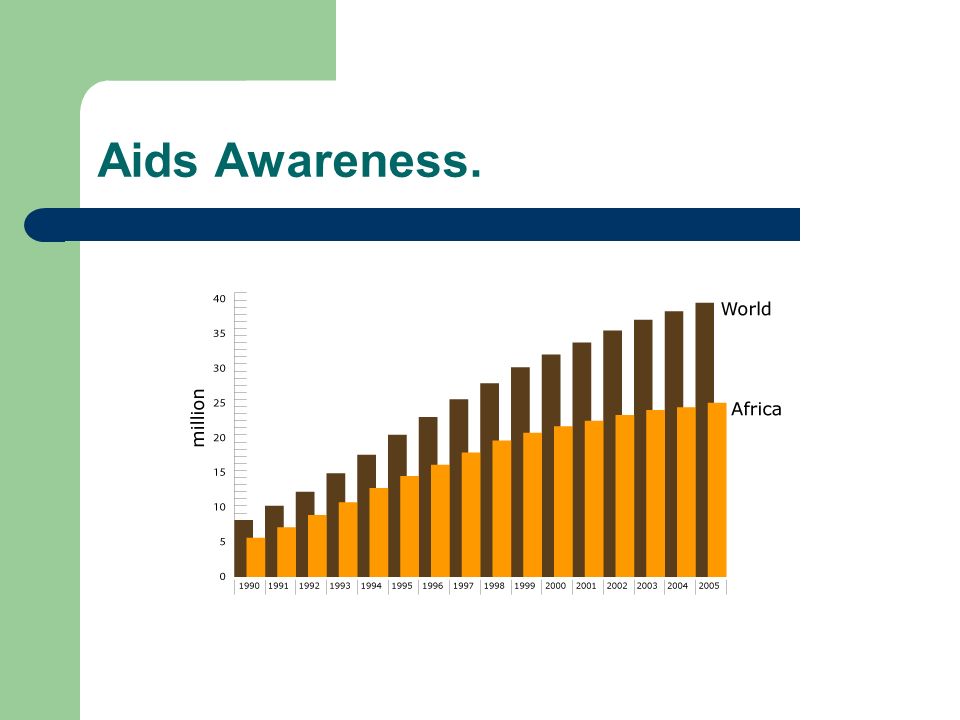 Aids Awareness.

40
35
30
25
20
15
10
5
0

million

World

Africa

1990 1991 1992 1993 1994 1995 1996 1997 1998 1999 2000 2001 2002 2003 2004 2005